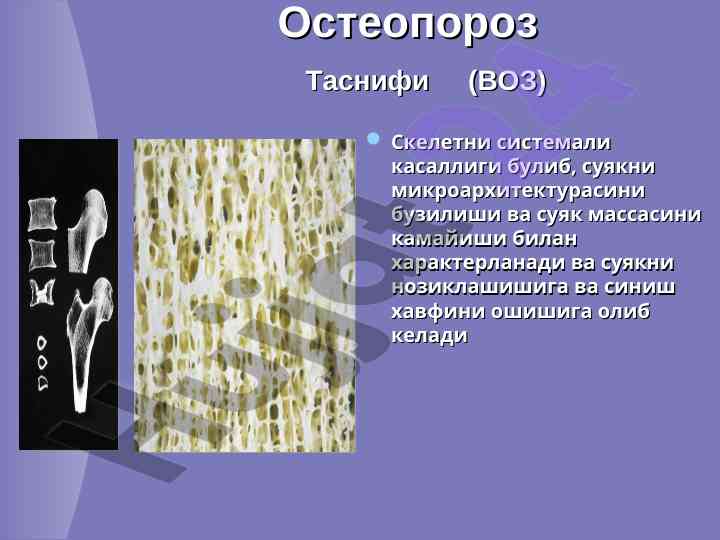 Остеопороз

Таснифи (ВОЗ)

Скелетни системали касаллиги булиб, суякни микроархитектурасини бузилиши ва суяк массасини камайиши билан характерланади ва суякни нозиклашишига ва синиш хавфини ошишига олиб келади